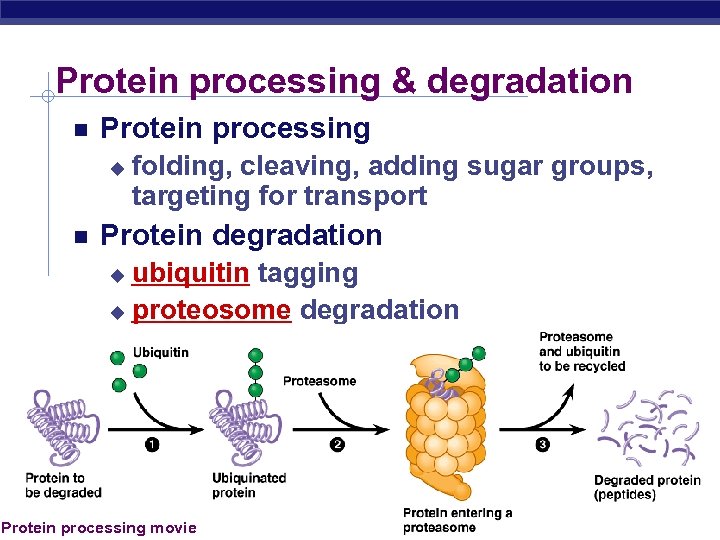 Protein processing & degradation

Protein processing

folding, cleaving, adding sugar groups, targeting for transport

Protein degradation

ubiquitin tagging

proteosome degradation

Ubiquitin

Proteasome

Proteasome and ubiquitin to be recycled

1

2

3

Protein to be degraded

Ubiquinated protein

Protein entering a proteasome

Degraded protein (peptides)

Protein processing movie